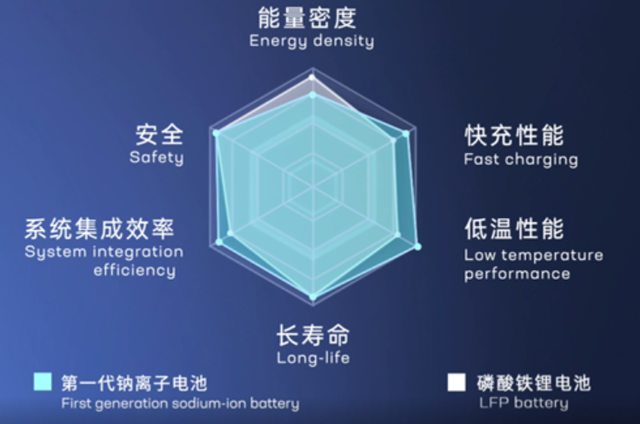 能量密度
Energy density

安全
Safety

快充性能
Fast charging

系统集成效率
System integration efficiency

低温性能
Low temperature performance

长寿命
Long-life

第一代钠离子电池
First generation sodium-ion battery

磷酸铁锂电池
LFP battery